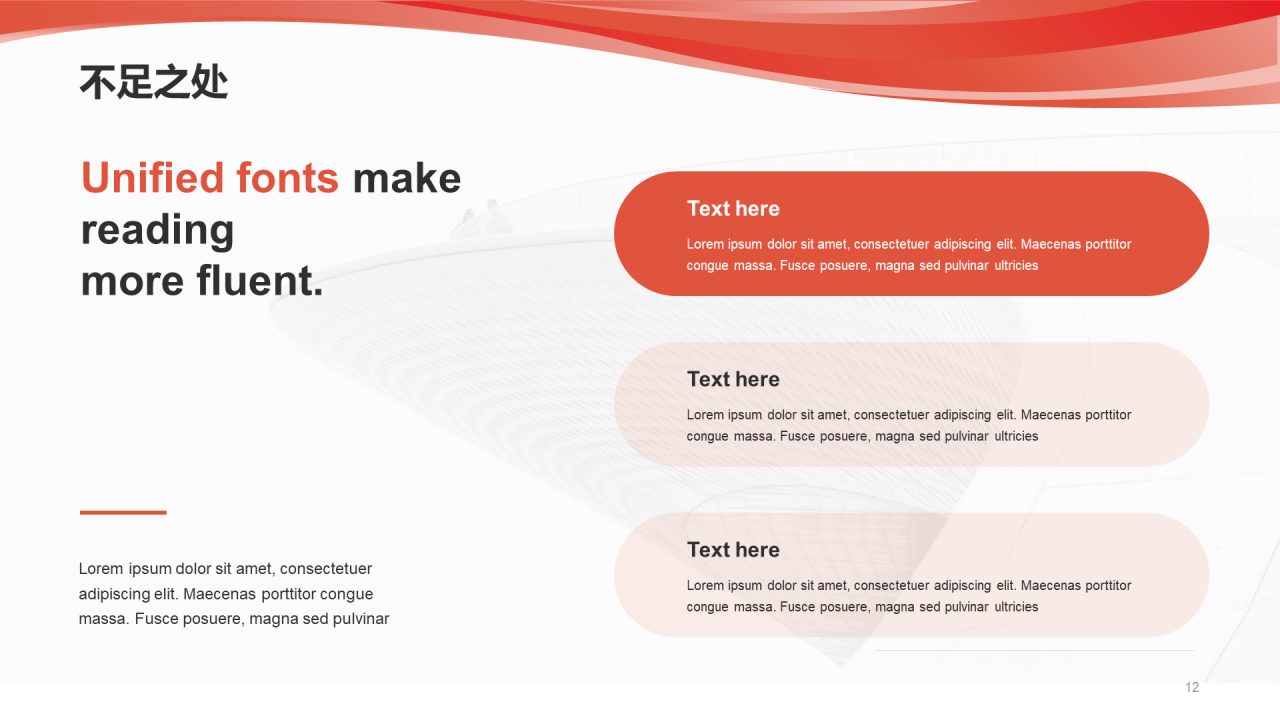 不足之处

Unified fonts make reading
more fluent.

Lorem ipsum dolor sit amet, consectetuer adipiscing elit. Maecenas porttitor congue massa. Fusce posuere, magna sed pulvinar

Text here

Lorem ipsum dolor sit amet, consectetuer adipiscing elit. Maecenas porttitor congue massa. Fusce posuere, magna sed pulvinar ultricies

Text here

Lorem ipsum dolor sit amet, consectetuer adipiscing elit. Maecenas porttitor congue massa. Fusce posuere, magna sed pulvinar ultricies

Text here

Lorem ipsum dolor sit amet, consectetuer adipiscing elit. Maecenas porttitor congue massa. Fusce posuere, magna sed pulvinar ultricies

12